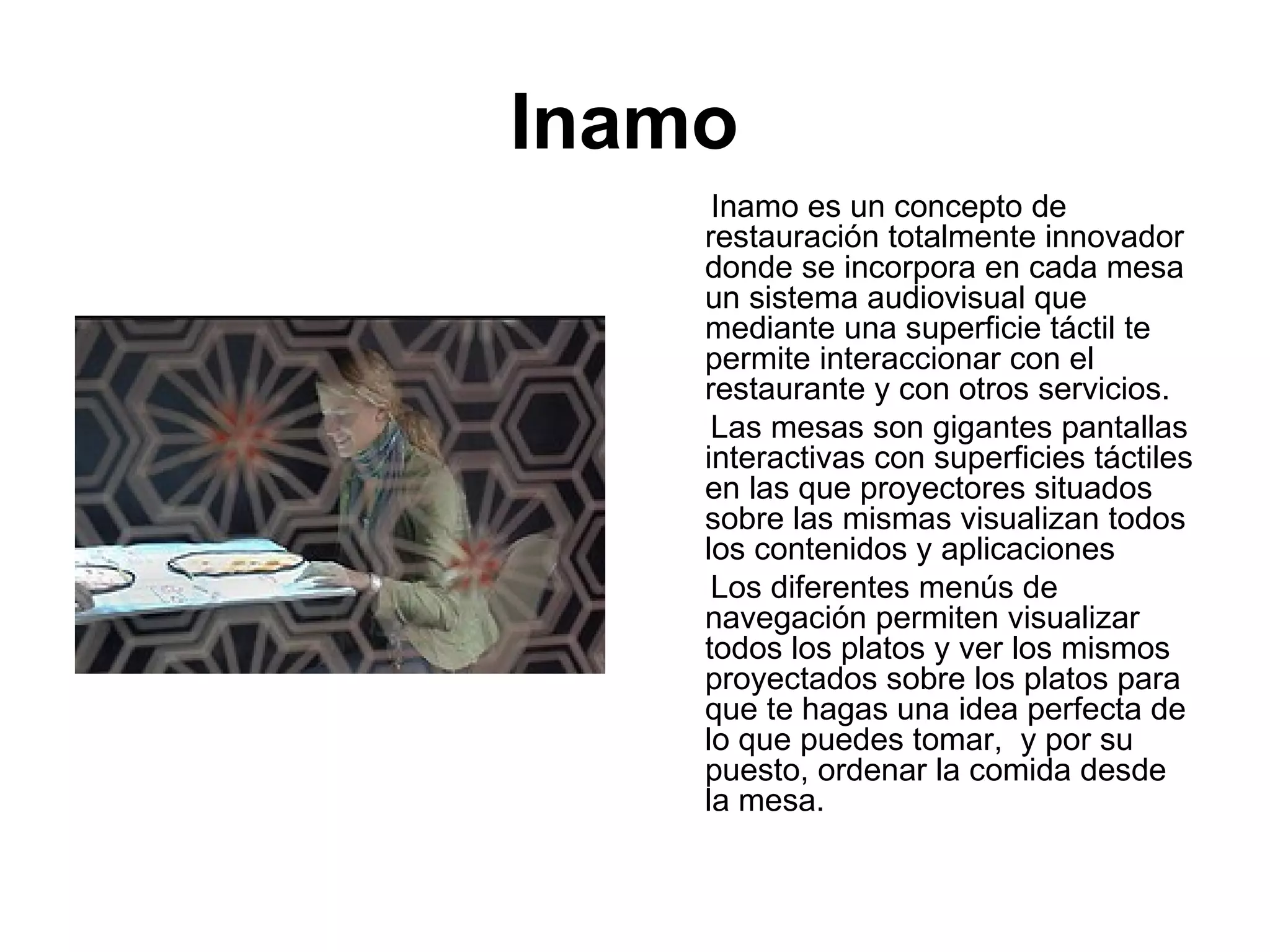 Inamo

Inamo es un concepto de restauración totalmente innovador donde se incorpora en cada mesa un sistema audiovisual que mediante una superficie táctil te permite interaccionar con el restaurante y con otros servicios.

Las mesas son gigantes pantallas interactivas con superficies táctiles en las que proyectores situados sobre las mismas visualizan todos los contenidos y aplicaciones

Los diferentes menús de navegación permiten visualizar todos los platos y ver los mismos proyectados sobre los platos para que te hagas una idea perfecta de lo que puedes tomar, y por su puesto, ordenar la comida desde la mesa.